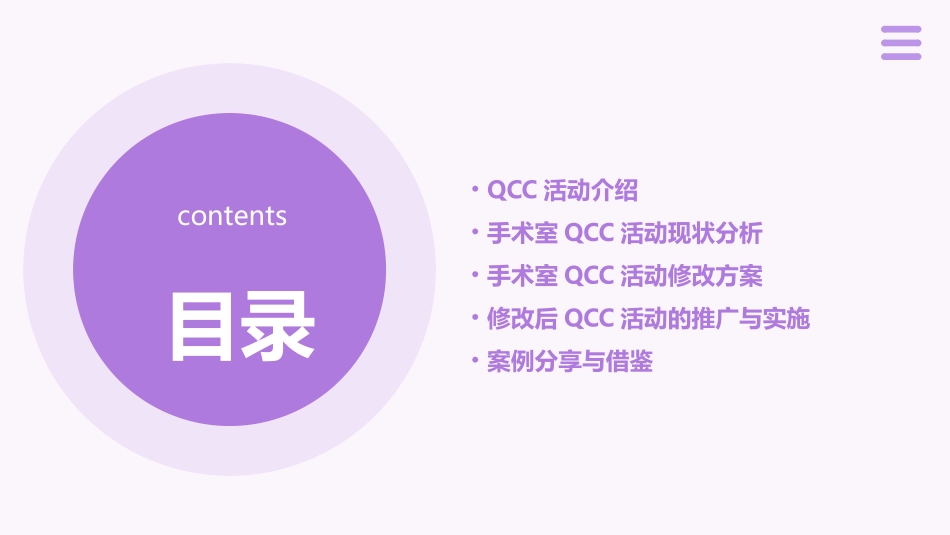 contents

目录

• QCC 活动介绍
• 手术室 QCC 活动现状分析
• 手术室 QCC 活动修改方案
• 修改后 QCC 活动的推广与实施
• 案例分享与借鉴